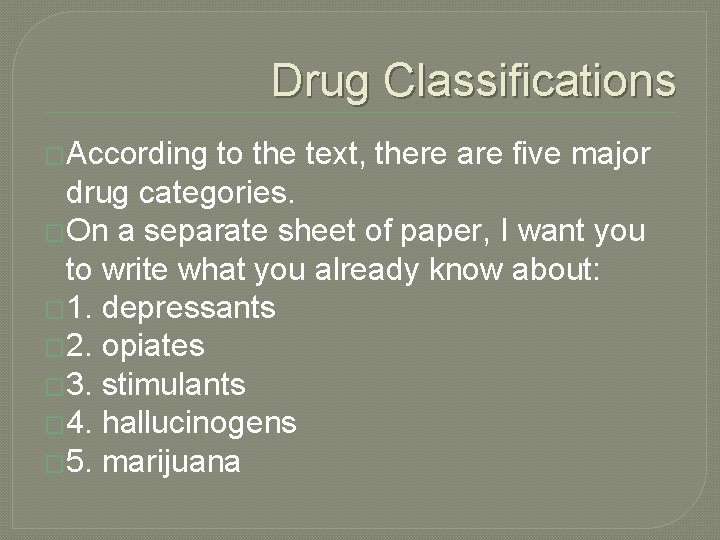 Drug Classifications

According to the text, there are five major drug categories.

On a separate sheet of paper, I want you to write what you already know about:

1. depressants

2. opiates

3. stimulants

4. hallucinogens

5. marijuana